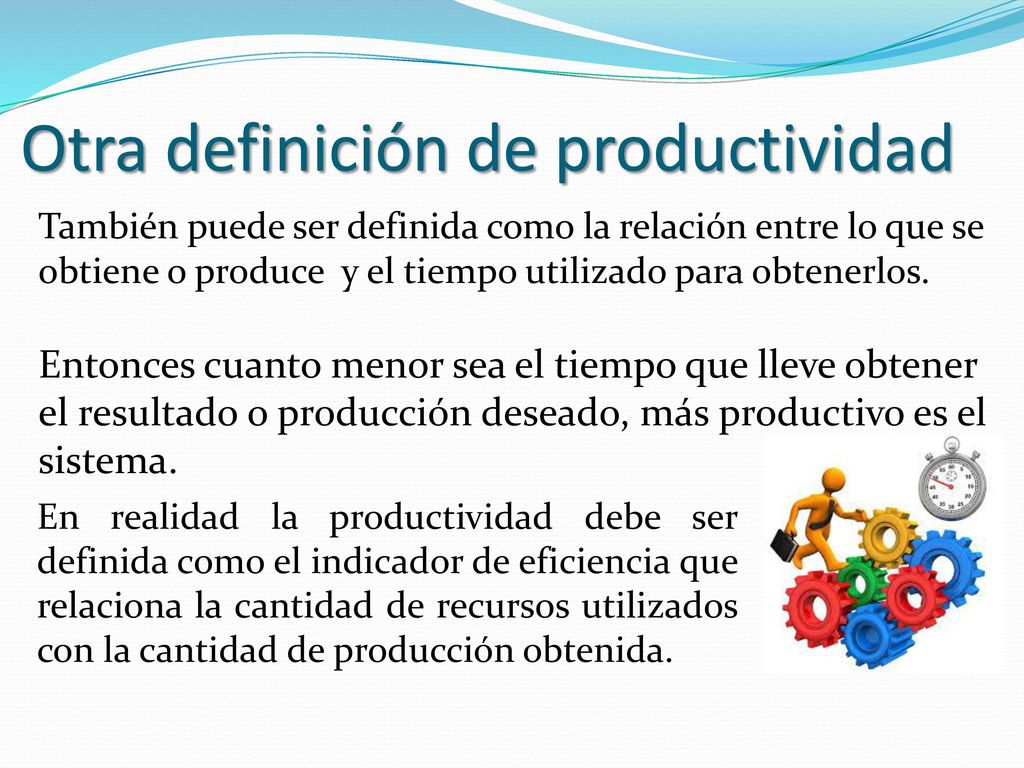 Otra definición de productividad

También puede ser definida como la relación entre lo que se obtiene o produce  y el tiempo utilizado para obtenerlos.

Entonces cuanto menor sea el tiempo que lleve obtener el resultado o producción deseado, más productivo es el sistema.

En realidad la productividad debe ser definida como el indicador de eficiencia que relaciona la cantidad de recursos utilizados con la cantidad de producción obtenida.